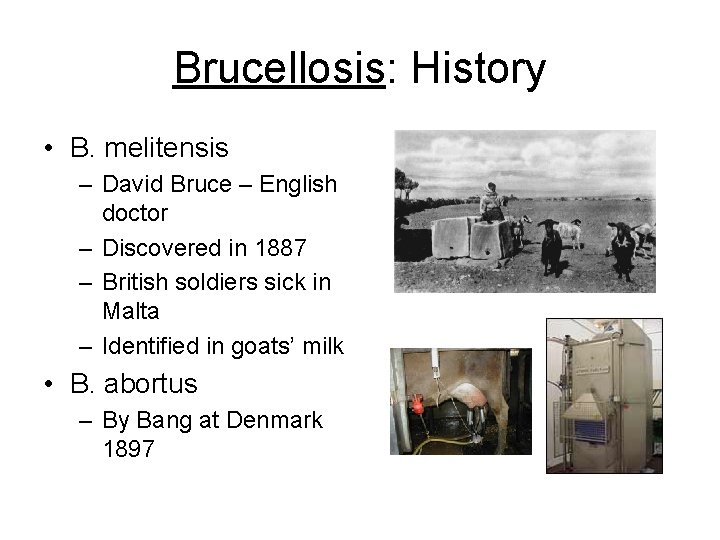 Brucellosis: History

• B. melitensis
– David Bruce – English doctor
– Discovered in 1887
– British soldiers sick in Malta
– Identified in goats' milk
• B. abortus
– By Bang at Denmark 1897